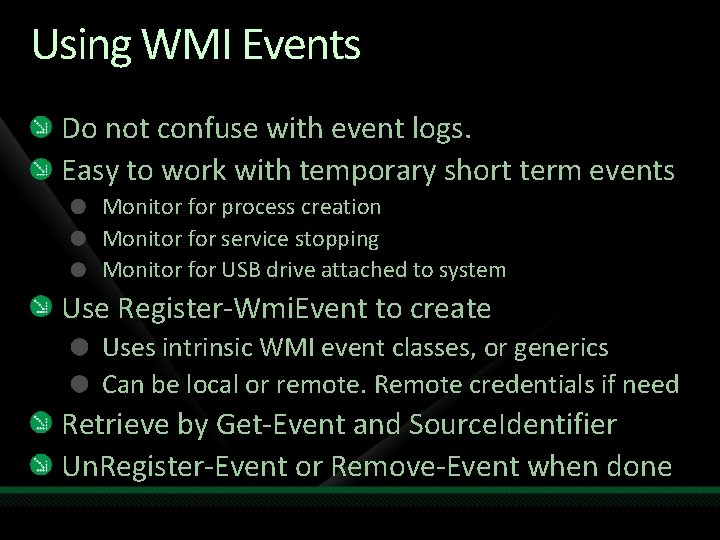 Using WMI Events

Do not confuse with event logs.

Easy to work with temporary short term events

Monitor for process creation

Monitor for service stopping

Monitor for USB drive attached to system

Use Register-WmiEvent to create

Uses intrinsic WMI event classes, or generics

Can be local or remote. Remote credentials if need

Retrieve by Get-Event and SourceIdentifier

UnRegister-Event or Remove-Event when done